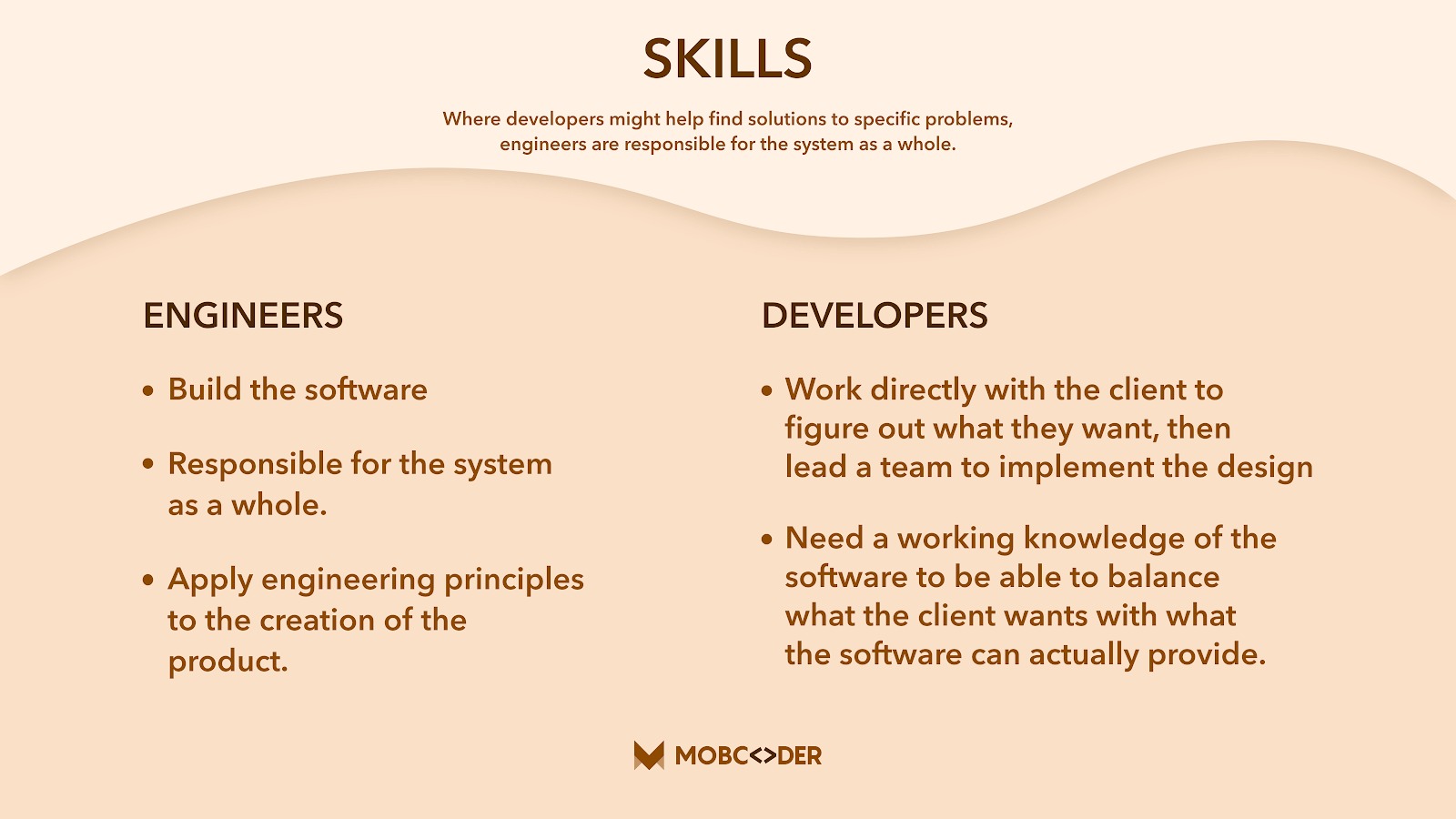 SKILLS

Where developers might help find solutions to specific problems, engineers are responsible for the system as a whole.

ENGINEERS

• Build the software

• Responsible for the system as a whole.

• Apply engineering principles to the creation of the product.

DEVELOPERS

• Work directly with the client to figure out what they want, then lead a team to implement the design

• Need a working knowledge of the software to be able to balance what the client wants with what the software can actually provide.

MOBC<>DER